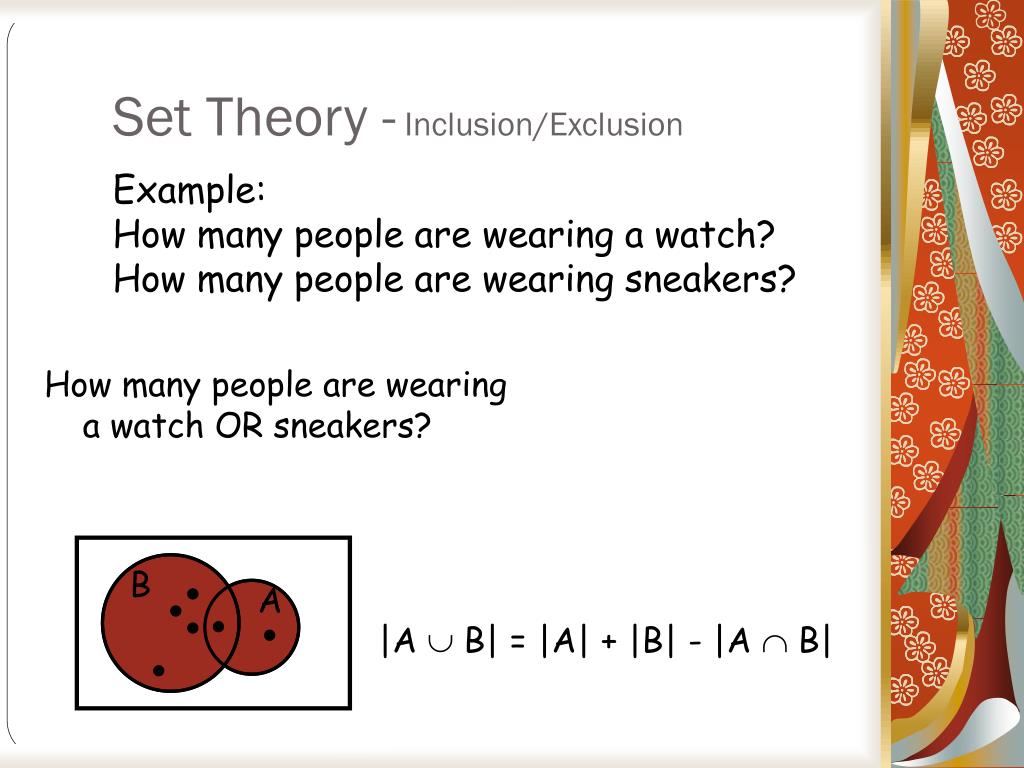 Set Theory - Inclusion/Exclusion

Example:
How many people are wearing a watch?
How many people are wearing sneakers?

How many people are wearing a watch OR sneakers?

B

A

$|A \cup B| = |A| + |B| - |A \cap B|$